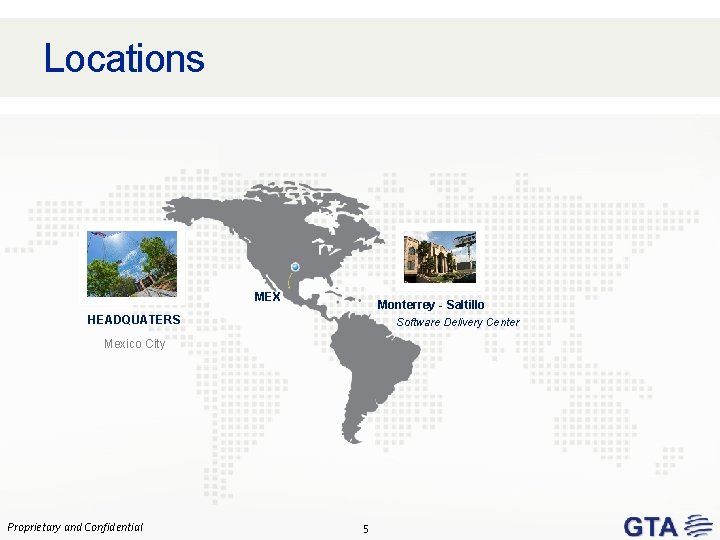 Locations

HEADQUATERS

Mexico City

MEX

Monterrey - Saltillo

Software Delivery Center

Proprietary and Confidential

5

GTA